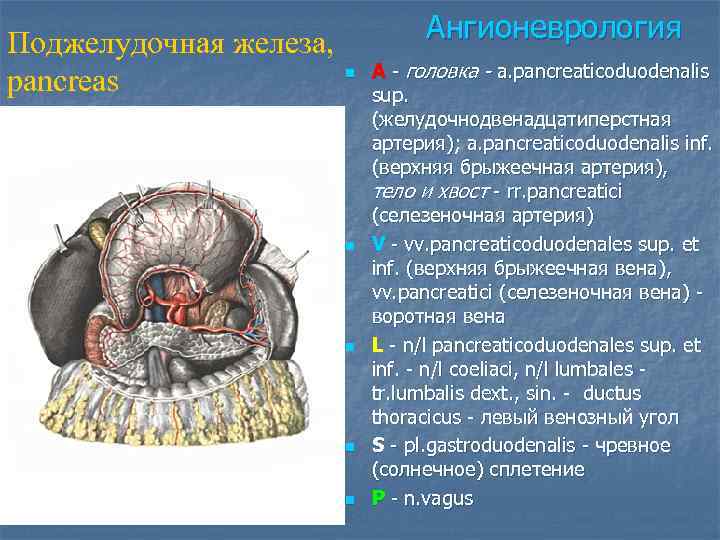 Поджелудочная железа, pancreas

Ангионеврология

A - головка - a.pancreaticoduodenalis sup. (желудочнодвенадцатиперстная артерия); a.pancreaticoduodenalis inf. (верхняя брыжеечная артерия), тело и хвост - rr.pancreatici (селезеночная артерия)

V - vv.pancreaticoduodenales sup. et inf. (верхняя брыжеечная вена), vv.pancreatici (селезеночная вена) - воротная вена

L - n/l pancreaticoduodenales sup. et inf. - n/l coeliaci, n/l lumbales - tr.lumbalis dext., sin. - ductus thoracicus - левый венозный угол

S - pl.gastroduodenalis - чревное (солнечное) сплетение

P - n.vagus